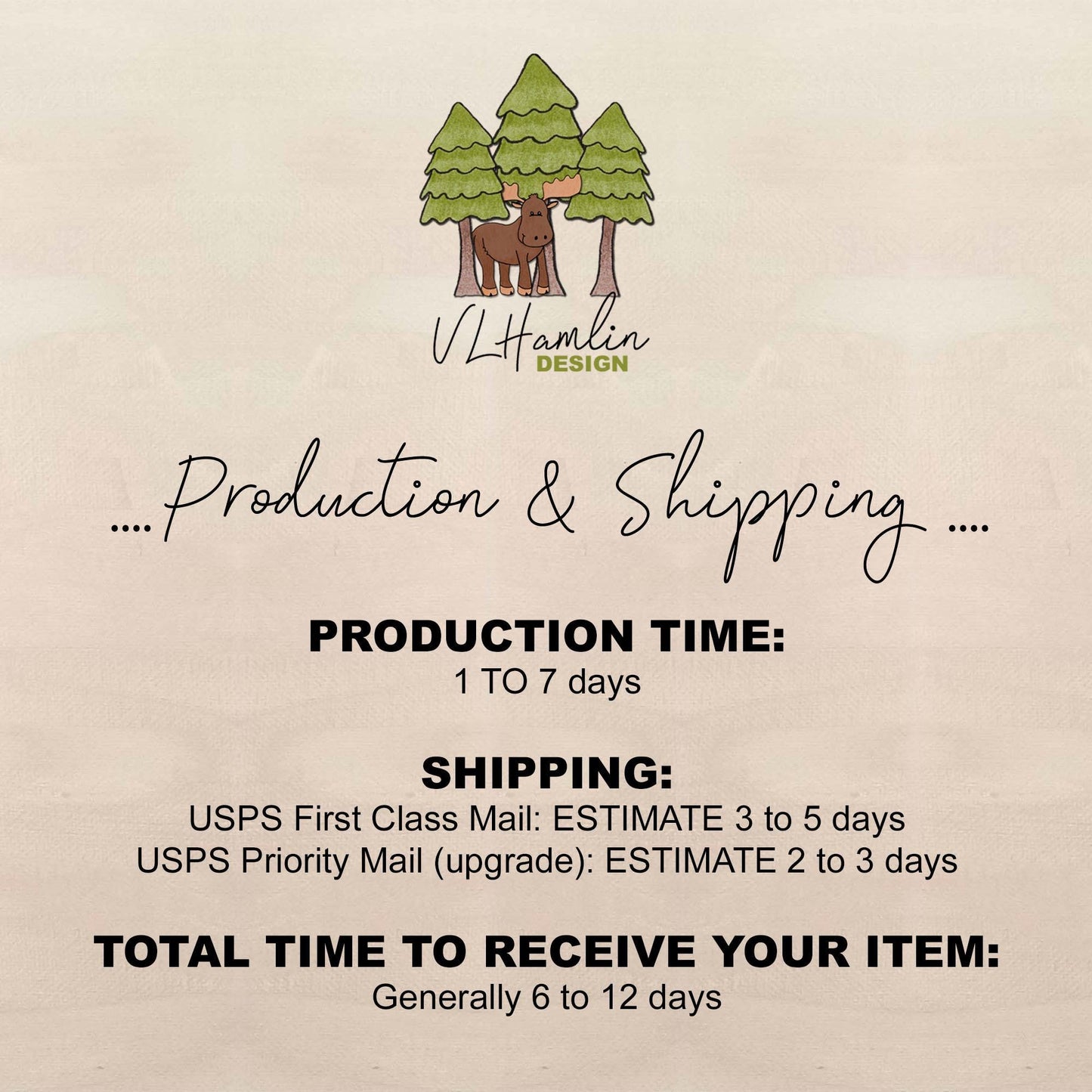 VLHamlin
DESIGN

.... Production & Shipping ....

PRODUCTION TIME:
1 TO 7 days

SHIPPING:
USPS First Class Mail: ESTIMATE 3 to 5 days
USPS Priority Mail (upgrade): ESTIMATE 2 to 3 days

TOTAL TIME TO RECEIVE YOUR ITEM:
Generally 6 to 12 days